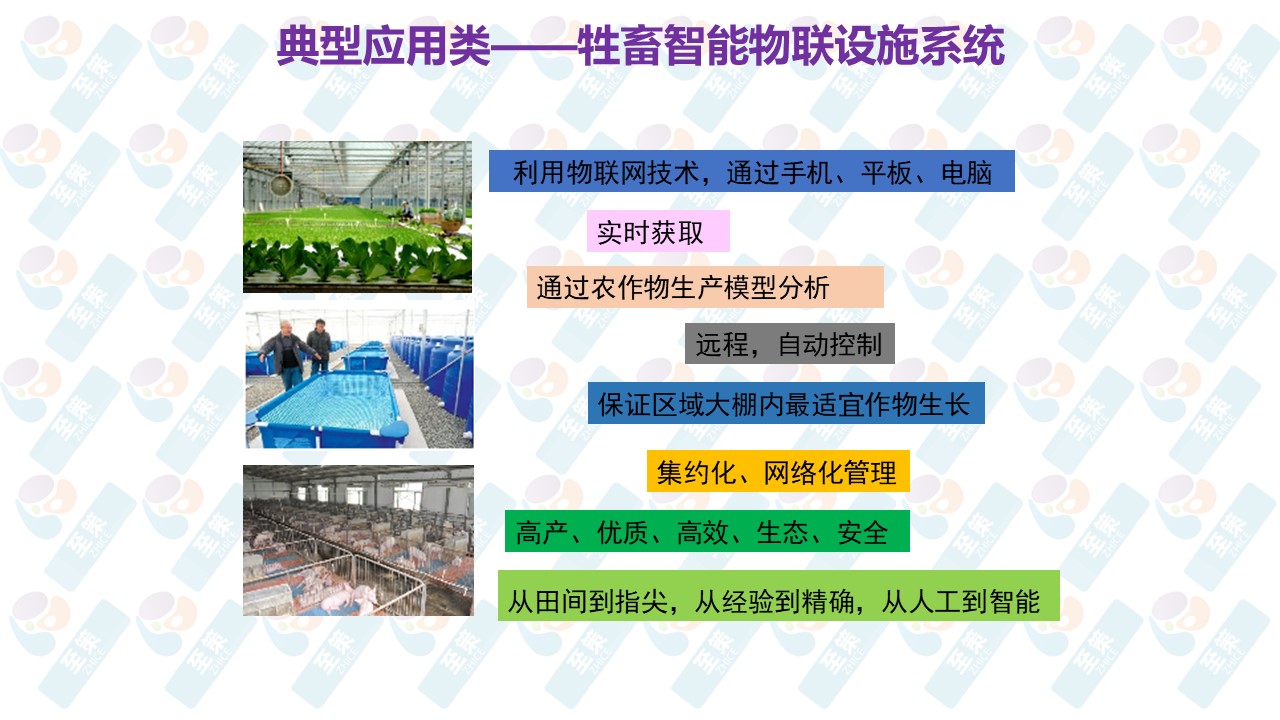 典型应用类——牲畜智能物联设施系统

利用物联网技术，通过手机、平板、电脑

实时获取

通过农作物生产模型分析

远程，自动控制

保证区域大棚内最适宜作物生长

集约化、网络化管理

高产、优质、高效、生态、安全

从田间到指尖，从经验到精确，从人工到智能